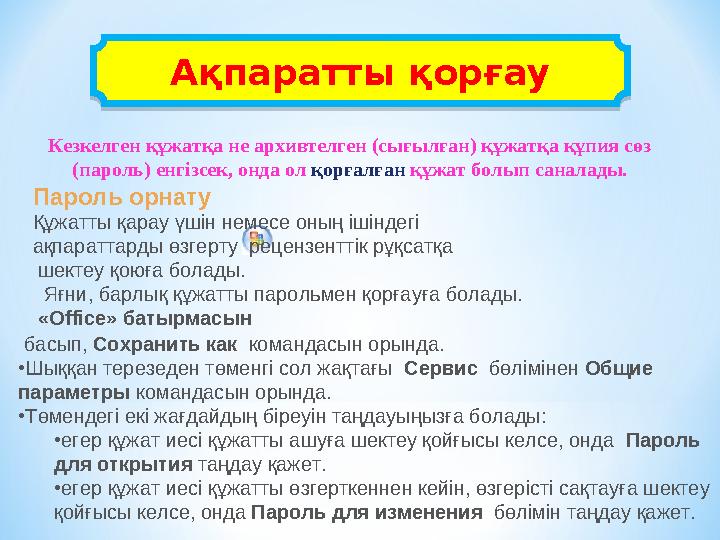 Ақпаратты қорғау

Кезкелген құжатқа не архивтелген (сығылған) құжатқа құпия сөз (пароль) енгізсек, онда ол қорғалған құжат болып саналады.

Пароль орнату

Құжатты қарау үшін немесе оның ішіндегі ақпараттарды өзгерту рецензенттік рұқсатқа шектеу қоюға болады.

Яғни, барлық құжатты парольмен қорғауға болады.

«Office» батырмасын басып, Сохранить как командасын орында.

•Шыққан терезеден төменгі сол жақтағы Сервис бөлімінен Общие параметры командасын орында.

•Төмендегі екі жағдайдың біреуін таңдауыңызға болады:

•егер құжат иесі құжатты ашуға шектеу қойғысы келсе, онда Пароль для открытия таңдау қажет.

•егер құжат иесі құжатты өзгерткеннен кейін, өзгерісті сақтауға шектеу қойғысы келсе, онда Пароль для изменения бөлімін таңдау қажет.